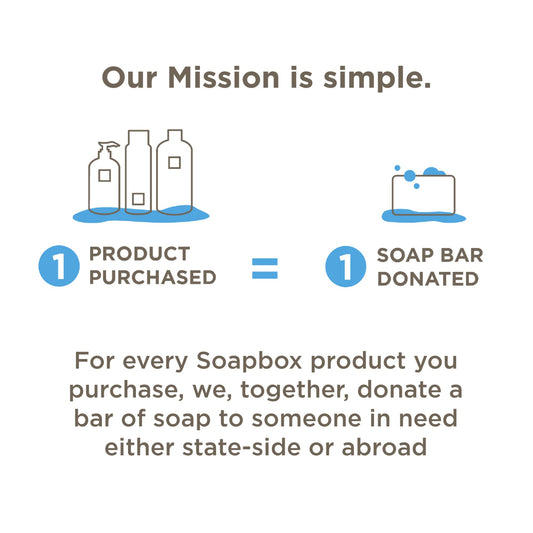 Our Mission is simple.

1 PRODUCT PURCHASED = 1 SOAP BAR DONATED

For every Soapbox product you purchase, we, together, donate a bar of soap to someone in need either state-side or abroad